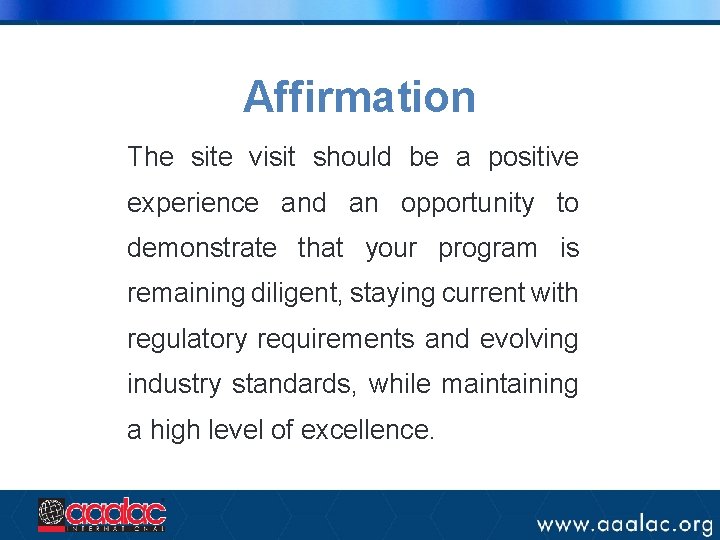 Affirmation

The site visit should be a positive experience and an opportunity to demonstrate that your program is remaining diligent, staying current with regulatory requirements and evolving industry standards, while maintaining a high level of excellence.

aaalac INTERNATIONAL

www.aaalac.org